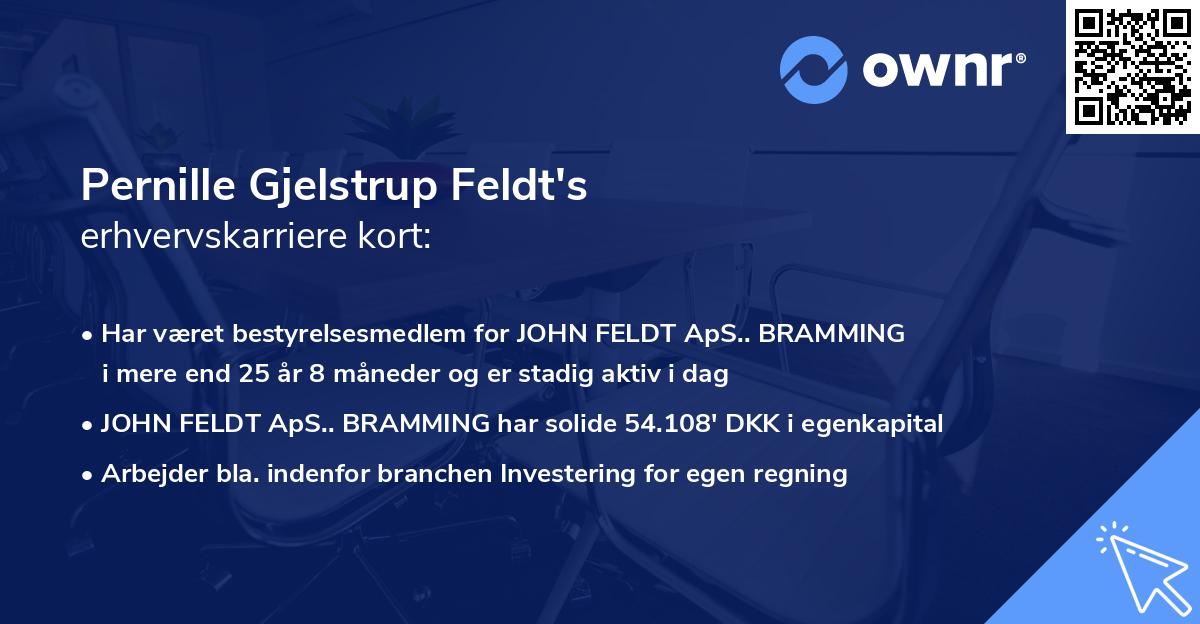 ownr®

Pernille Gjelstrup Feldt's
erhvervskarriere kort:

• Har været bestyrelsesmedlem for JOHN FELDT ApS.. BRAMMING i mere end 25 år 8 måneder og er stadig aktiv i dag
• JOHN FELDT ApS.. BRAMMING har solide 54.108' DKK i egenkapital
• Arbejder bla. indenfor branchen Investering for egen regning